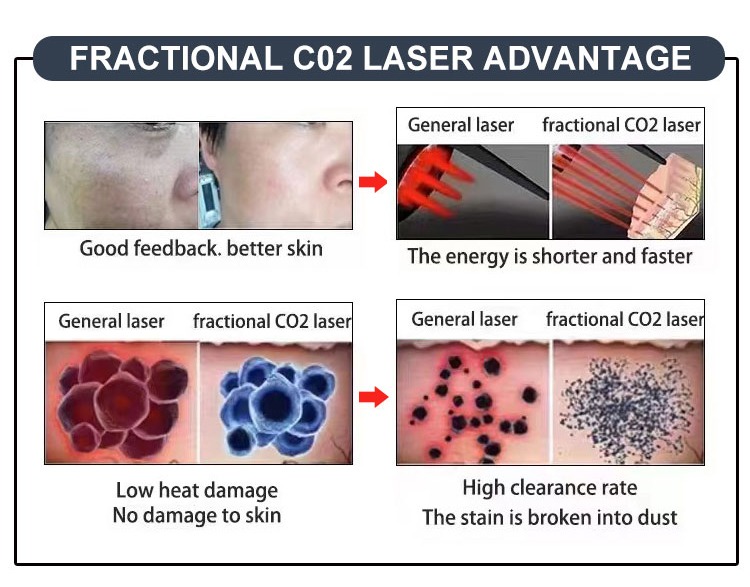 FRACTIONAL C02 LASER ADVANTAGE

Good feedback. better skin

General laser fractional CO2 laser

The energy is shorter and faster

General laser fractional CO2 laser

Low heat damage
No damage to skin

General laser fractional CO2 laser

High clearance rate
The stain is broken into dust